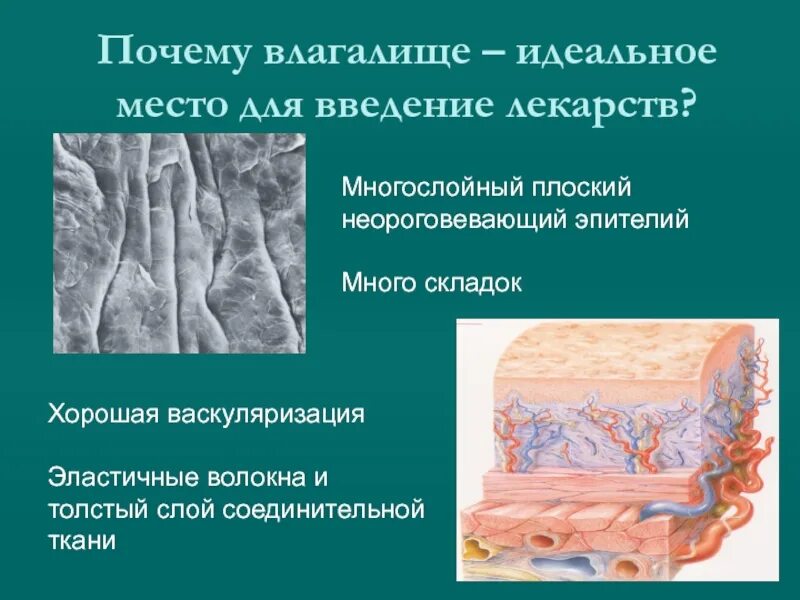 Почему влагалище – идеальное место для введение лекарств?

Многослойный плоский неороговевающий эпителий

Много складок

Хорошая васкуляризация

Эластичные волокна и толстый слой соединительной ткани